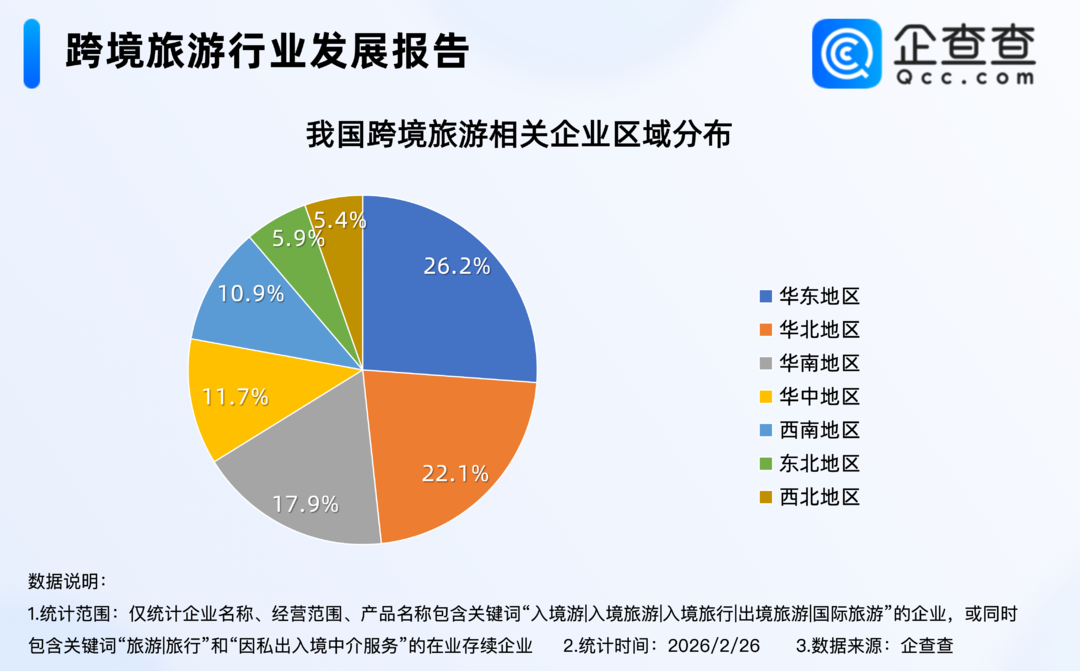 跨境旅游行业发展报告

企查查
Qcc.com

我国跨境旅游相关企业区域分布

26.2%
22.1%
17.9%
11.7%
10.9%
5.9%
5.4%

华东地区
华北地区
华南地区
华中地区
西南地区
东北地区
西北地区

数据说明：
1.统计范围：仅统计企业名称、经营范围、产品名称包含关键词“入境游|入境旅游|入境旅行|出境旅游|国际旅游”的企业，或同时包含关键词“旅游|旅行”和“因私出入境中介服务”的在业存续企业　2.统计时间：2026/2/26　3.数据来源：企查查